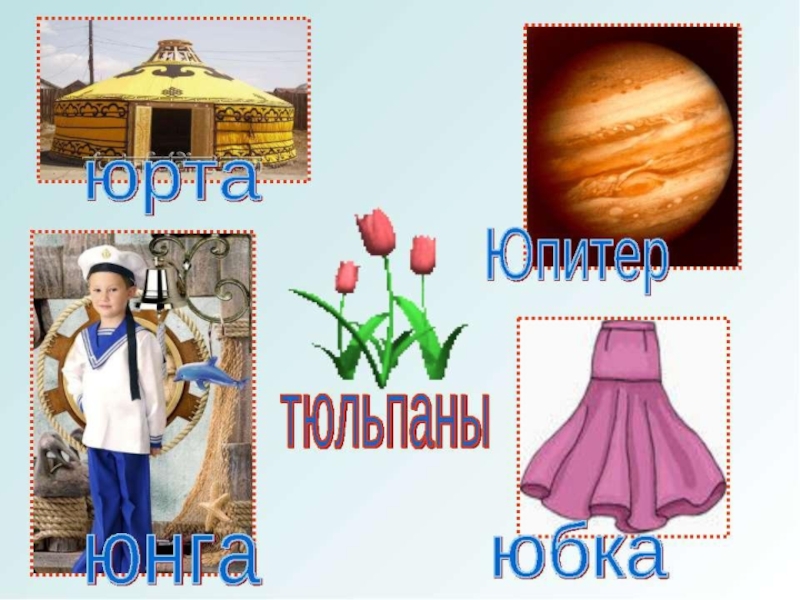 юрта

Юпитер

тюльпаны

юнга

юбка